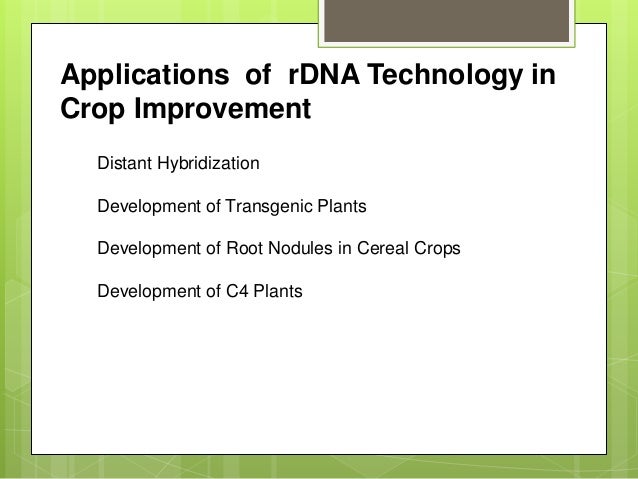 Applications of rDNA Technology in Crop Improvement

Distant Hybridization

Development of Transgenic Plants

Development of Root Nodules in Cereal Crops

Development of C4 Plants